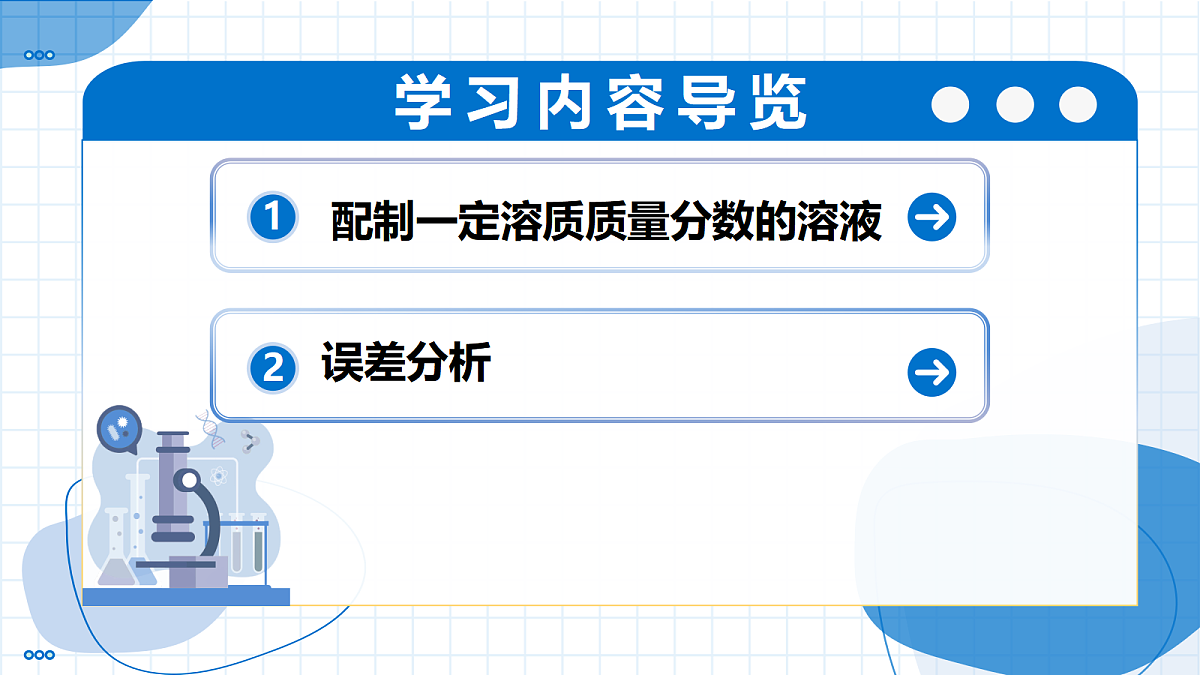 学习内容导览

1 配制一定溶质质量分数的溶液

2 误差分析